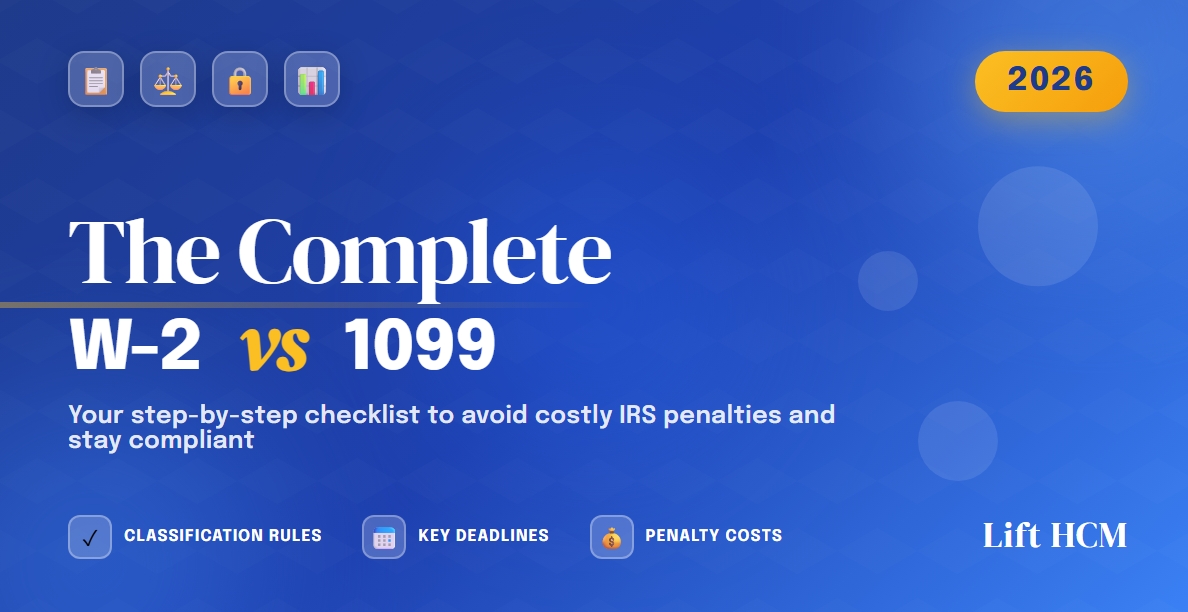 2026

The Complete
W-2 vs 1099

Your step-by-step checklist to avoid costly IRS penalties and stay compliant

✓ CLASSIFICATION RULES
KEY DEADLINES
PENALTY COSTS

Lift HCM